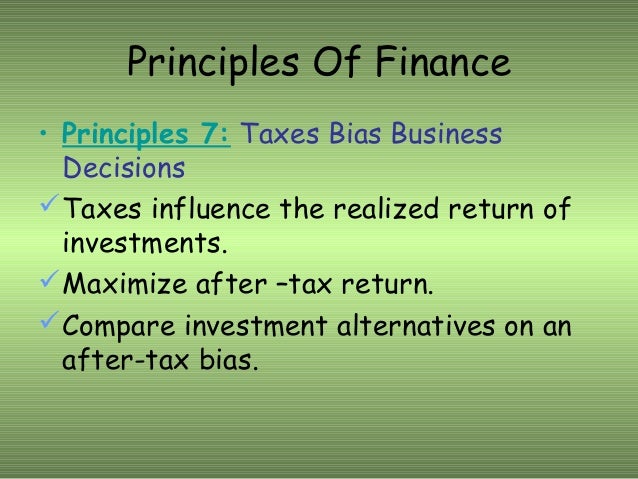 Principles Of Finance

• Principles 7: Taxes Bias Business Decisions

✓ Taxes influence the realized return of investments.

✓ Maximize after –tax return.

✓ Compare investment alternatives on an after-tax bias.